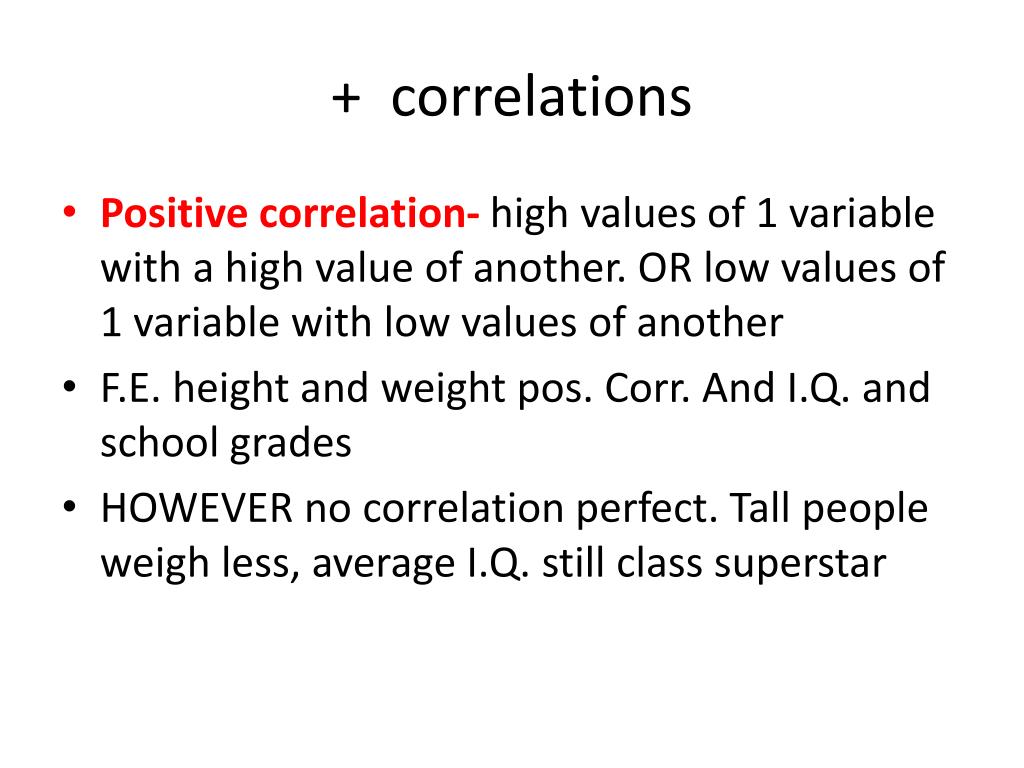 + correlations

• Positive correlation- high values of 1 variable with a high value of another. OR low values of 1 variable with low values of another
• F.E. height and weight pos. Corr. And I.Q. and school grades
• HOWEVER no correlation perfect. Tall people weigh less, average I.Q. still class superstar